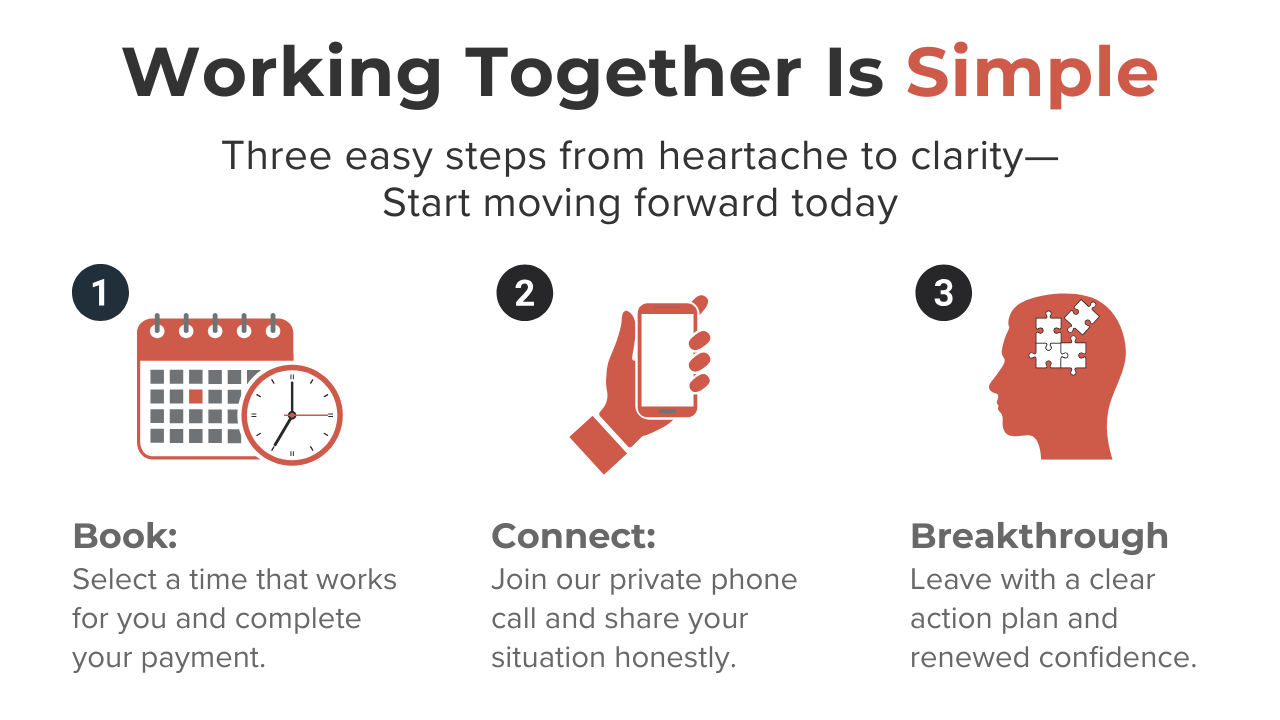 Working Together Is Simple

Three easy steps from heartache to clarity—
Start moving forward today

1

Book:
Select a time that works for you and complete your payment.

2

Connect:
Join our private phone call and share your situation honestly.

3

Breakthrough
Leave with a clear action plan and renewed confidence.